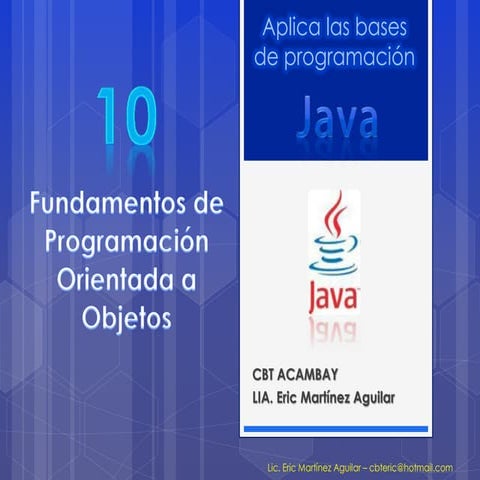 10

Fundamentos de Programación Orientada a Objetos

Aplica las bases de programación

Java

Java

CBT ACAMBAY
LIA. Eric Martínez Aguilar

Lic. Eric Martínez Aguilar – cbteric@hotmail.com